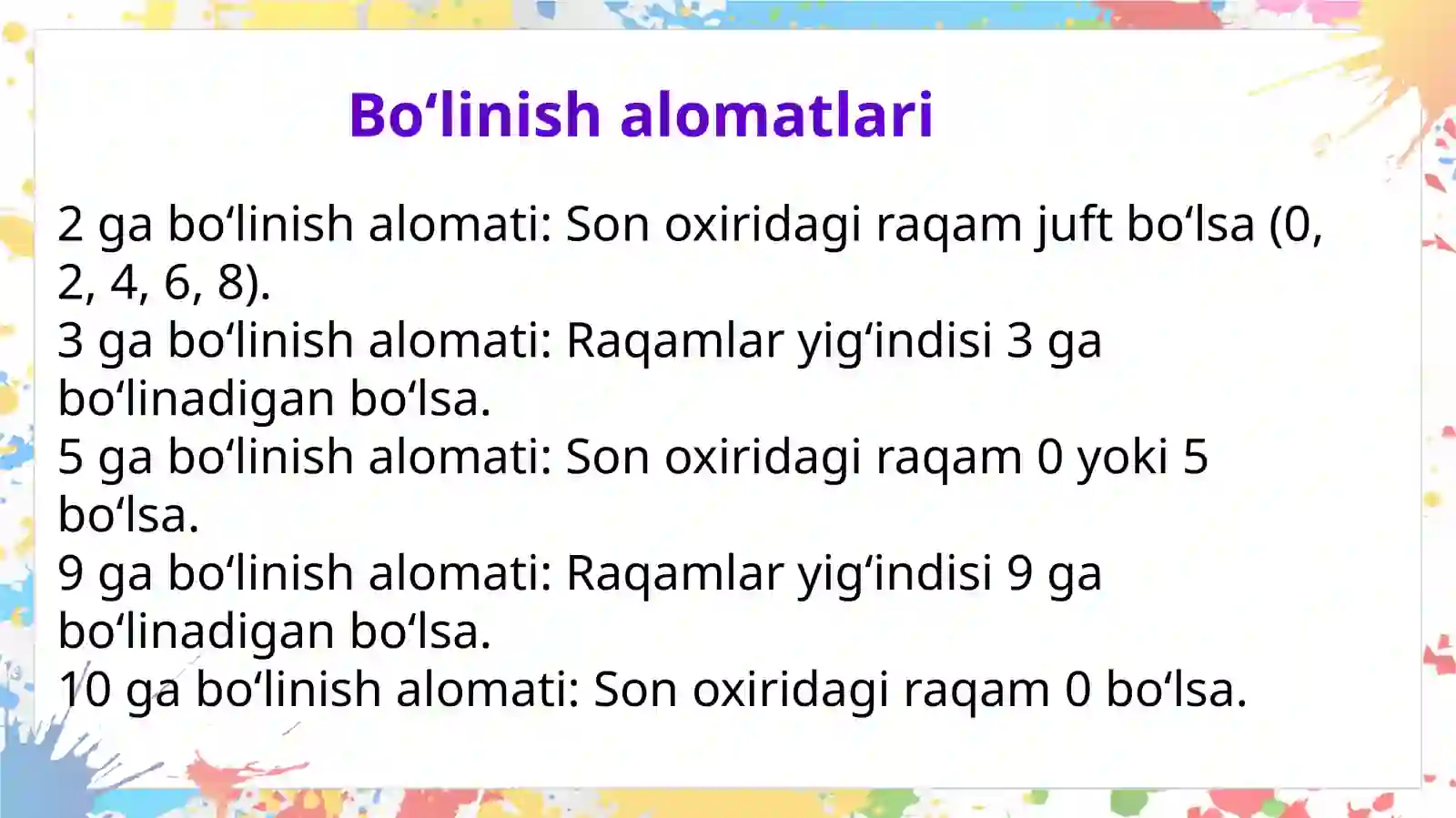 Bo‘linish alomatlari

2 ga bo‘linish alomati: Son oxiridagi raqam juft bo‘lsa (0, 2, 4, 6, 8).
3 ga bo‘linish alomati: Raqamlar yig‘indisi 3 ga bo‘linadigan bo‘lsa.
5 ga bo‘linish alomati: Son oxiridagi raqam 0 yoki 5 bo‘lsa.
9 ga bo‘linish alomati: Raqamlar yig‘indisi 9 ga bo‘linadigan bo‘lsa.
10 ga bo‘linish alomati: Son oxiridagi raqam 0 bo‘lsa.